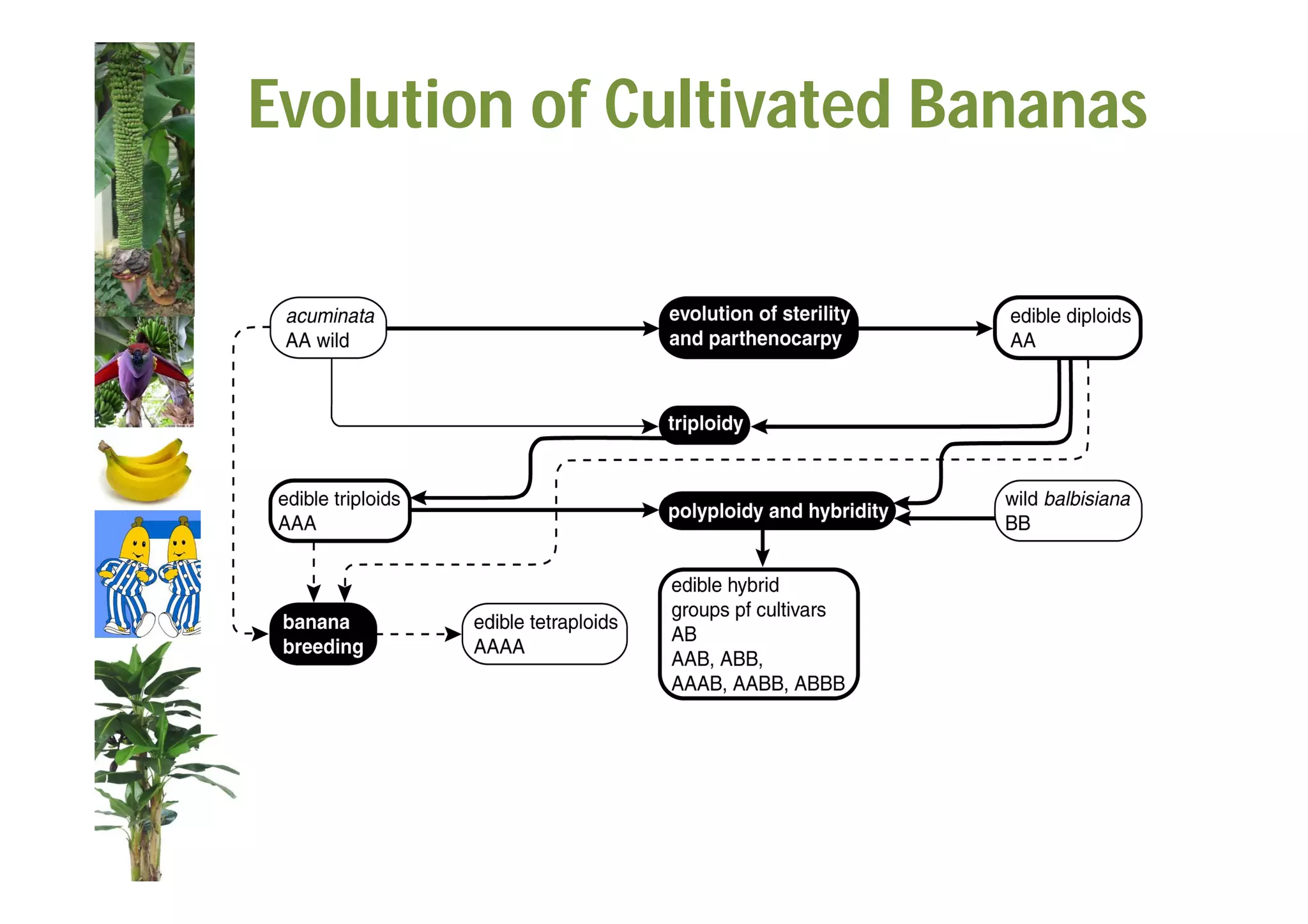 Evolution of Cultivated Bananas

acuminata
AA wild

evolution of sterility and parthenocarpy

edible diploids
AA

triploidy

edible triploids
AAA

polyploidy and hybridity

wild balbisiana
BB

banana breeding

edible tetraploids
AAAA

edible hybrid groups pf cultivars
AB
AAB, ABB,
AAAB, AABB, ABBB